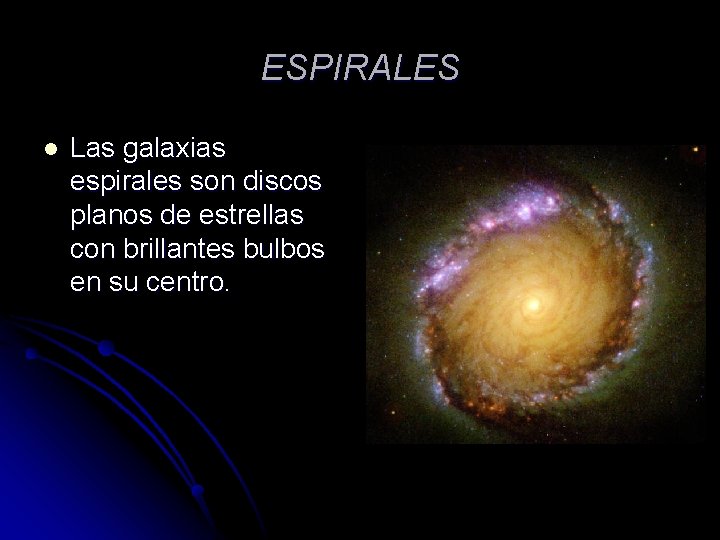 ESPIRALES

• Las galaxias espirales son discos planos de estrellas con brillantes bulbos en su centro.